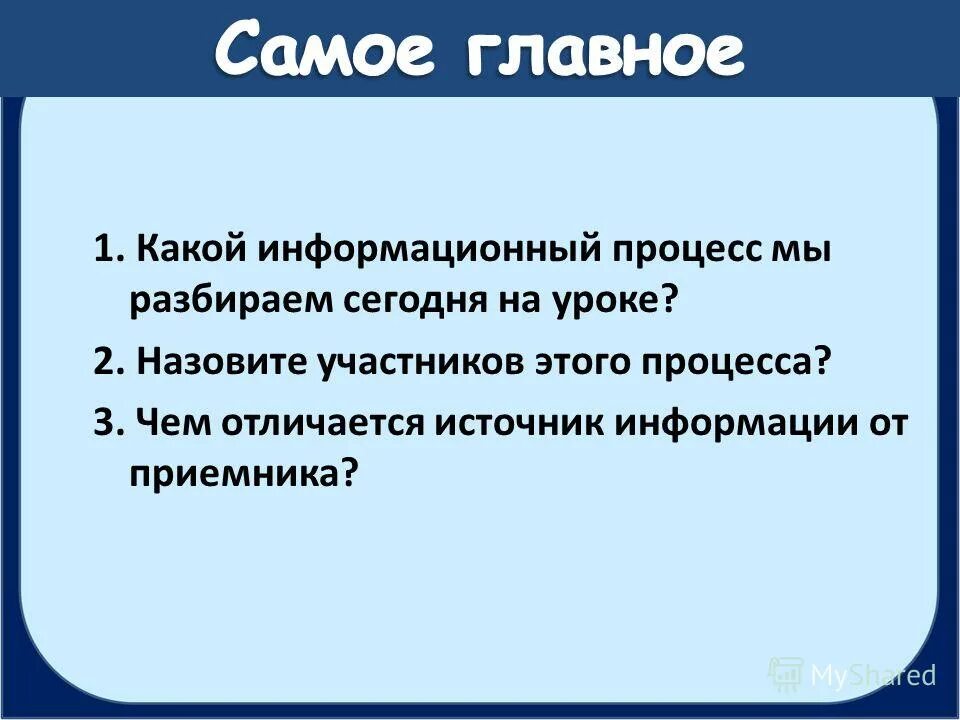 Самое главное

1. Какой информационный процесс мы разбираем сегодня на уроке?

2. Назовите участников этого процесса?

3. Чем отличается источник информации от приемника?

MyShared